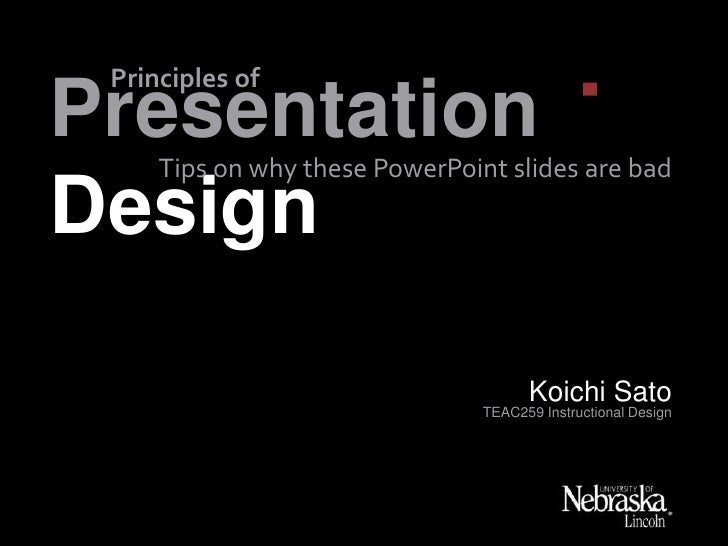 Principles of
Presentation
Tips on why these PowerPoint slides are bad
Design

Koichi Sato
TEAC259 Instructional Design

UNIVERSITY OF
Nebraska
Lincoln